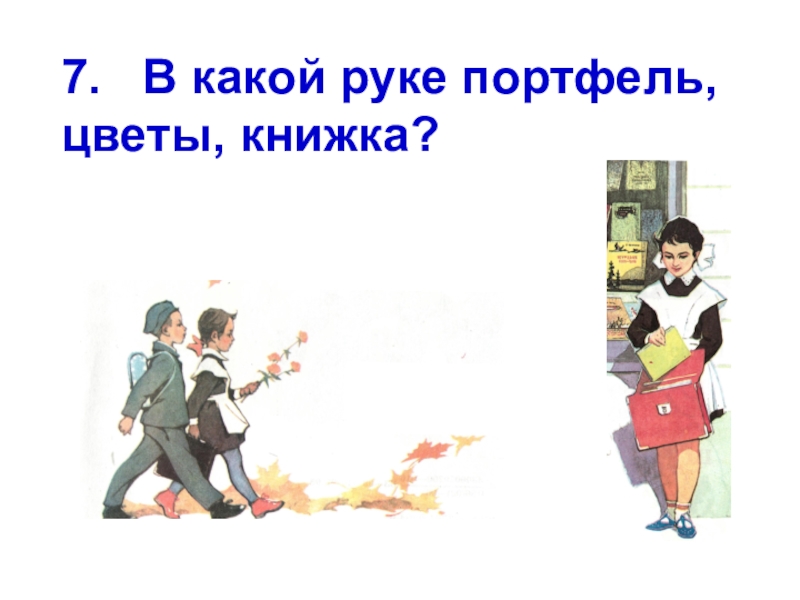 7. В какой руке портфель, цветы, книжка?